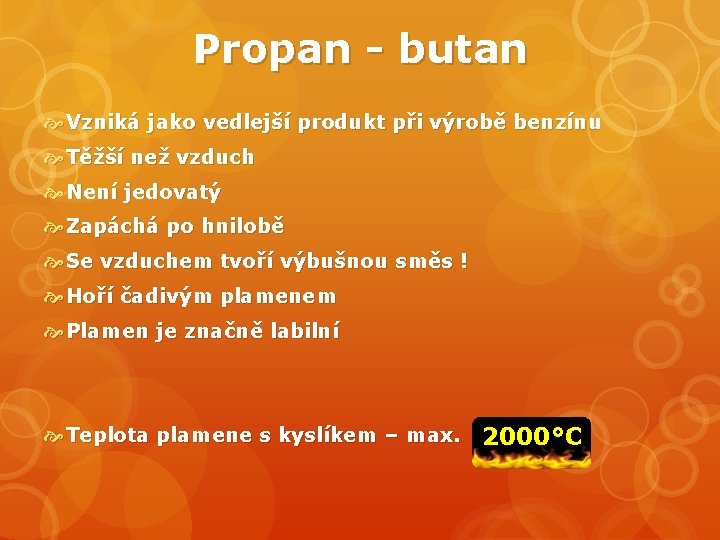 Propan - butan

Vzniká jako vedlejší produkt při výrobě benzínu
Těžší než vzduch
Není jedovatý
Zapáchá po hnilobě
Se vzduchem tvoří výbušnou směs !
Hoří čadivým plamenem
Plamen je značně labilní

Teplota plamene s kyslíkem – max. 2000°C